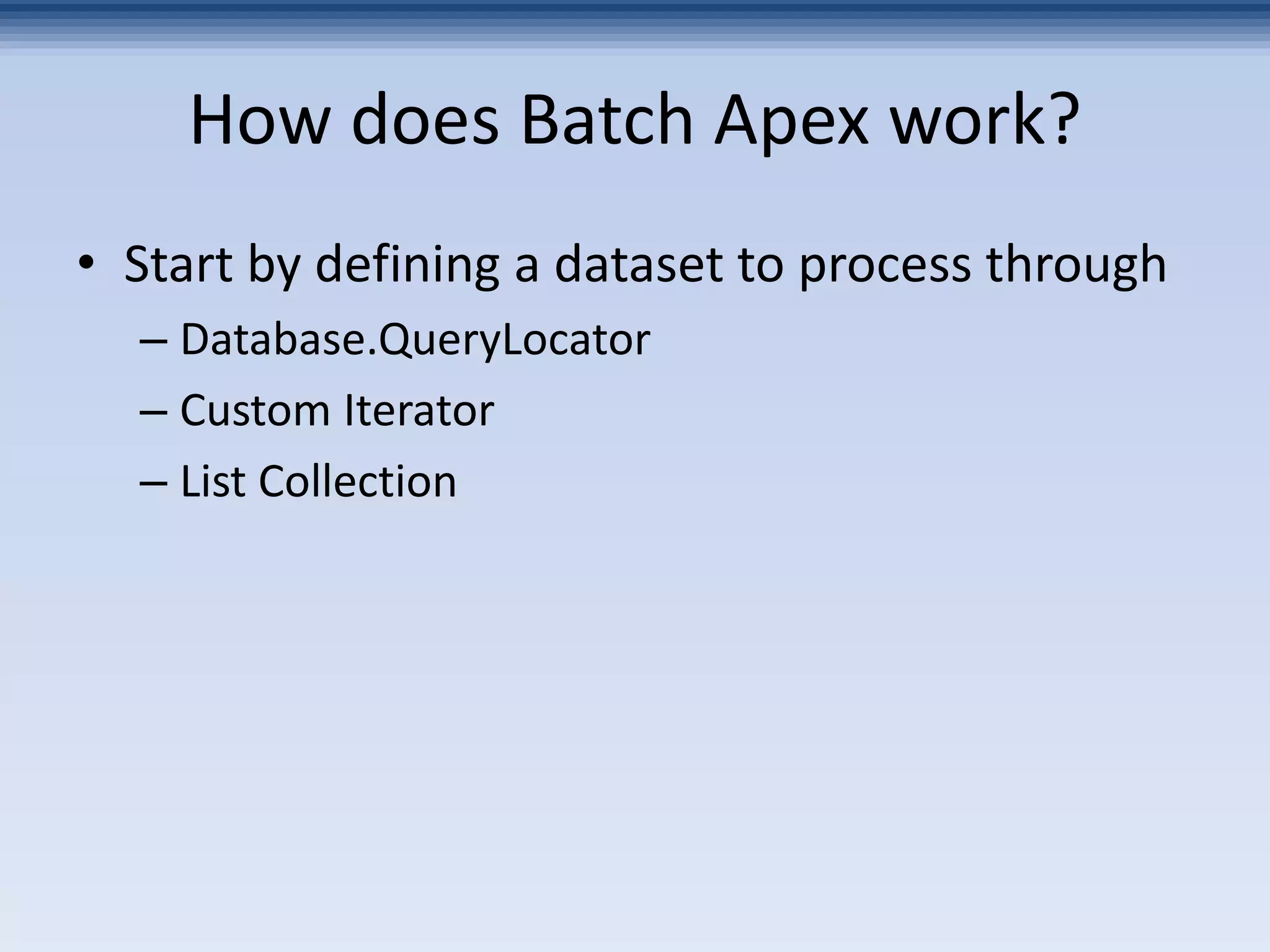 How does Batch Apex work?

• Start by defining a dataset to process through
– Database.QueryLocator
– Custom Iterator
– List Collection